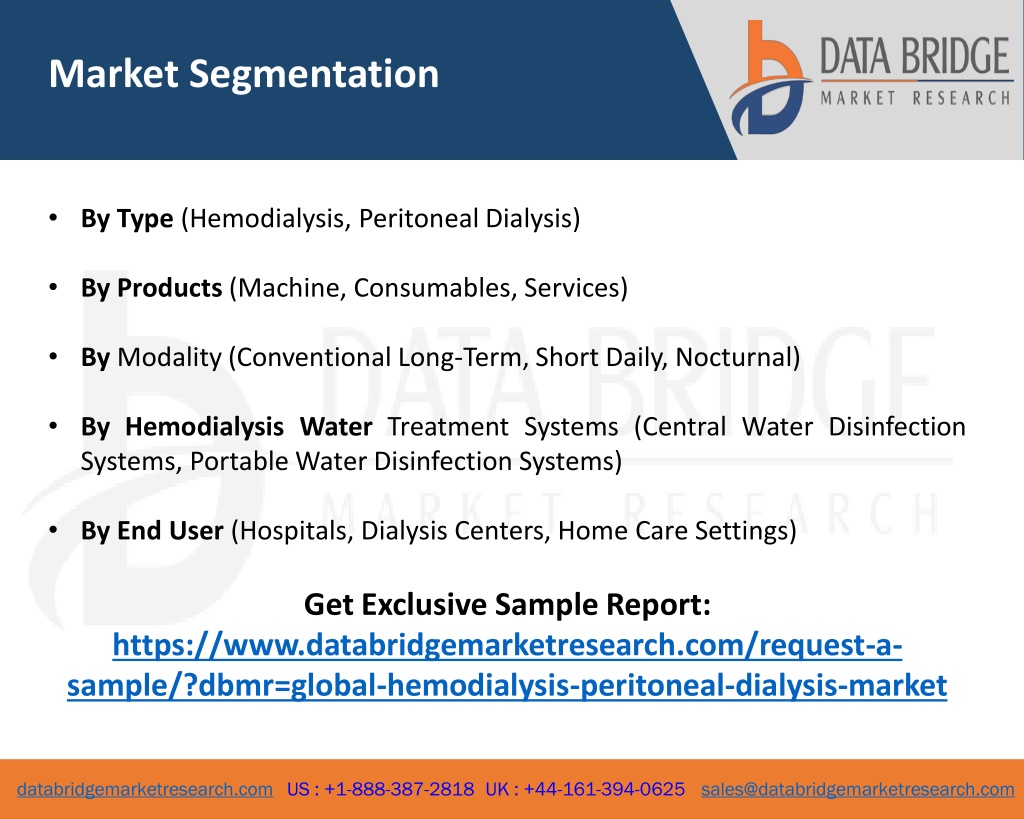 Market Segmentation

DATA BRIDGE
MARKET RESEARCH

• By Type (Hemodialysis, Peritoneal Dialysis)

• By Products (Machine, Consumables, Services)

• By Modality (Conventional Long-Term, Short Daily, Nocturnal)

• By Hemodialysis Water Treatment Systems (Central Water Disinfection Systems, Portable Water Disinfection Systems)

• By End User (Hospitals, Dialysis Centers, Home Care Settings)

DATA BRIDGE
MARKET RESEARCH

Get Exclusive Sample Report:
https://www.databridgemarketresearch.com/request-a-sample/?dbmr=global-hemodialysis-peritoneal-dialysis-market

databridgemarketresearch.com US : +1-888-387-2818 UK : +44-161-394-0625 sales@databridgemarketresearch.com